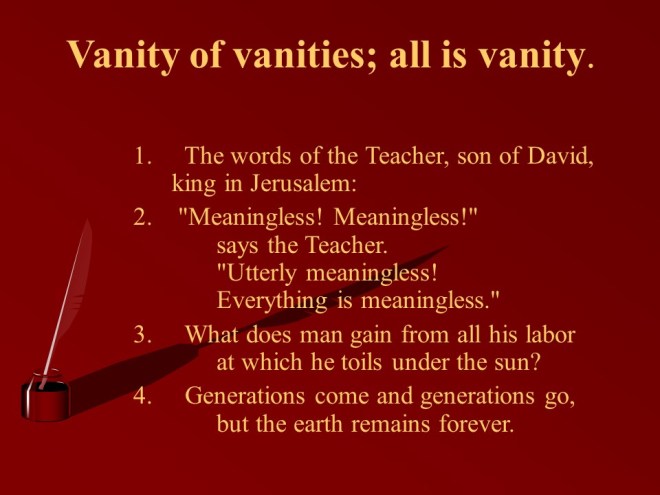 Vanity of vanities; all is vanity.

1. The words of the Teacher, son of David, king in Jerusalem:
2. "Meaningless! Meaningless!"
says the Teacher.
"Utterly meaningless!
Everything is meaningless."
3. What does man gain from all his labor
at which he toils under the sun?
4. Generations come and generations go,
but the earth remains forever.